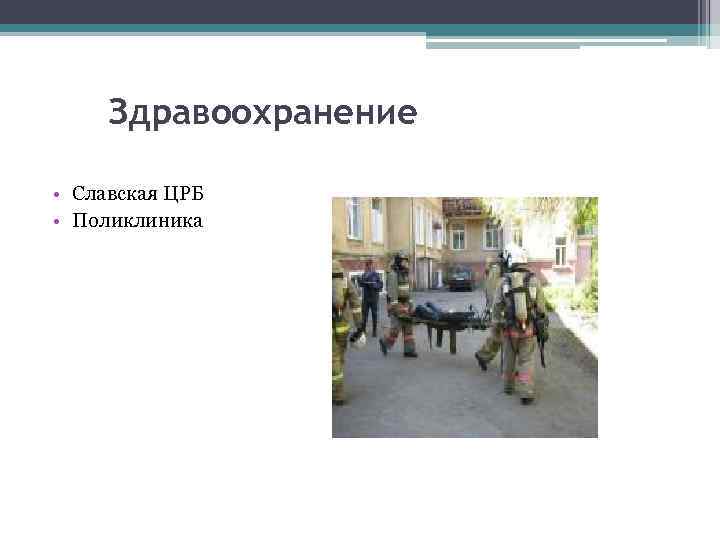 Здравоохранение

• Славская ЦРБ
• Поликлиника